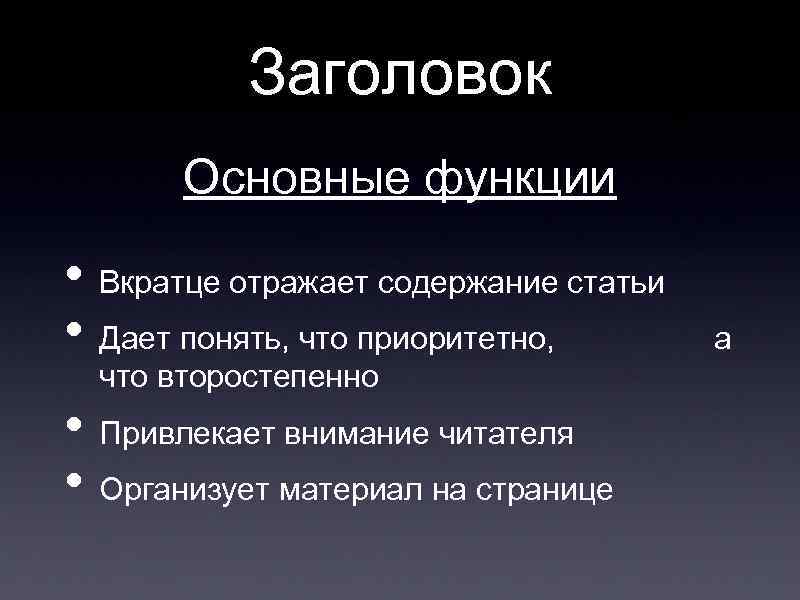 Заголовок

Основные функции

• Вкратце отражает содержание статьи
• Дает понять, что приоритетно, а что второстепенно
• Привлекает внимание читателя
• Организует материал на странице